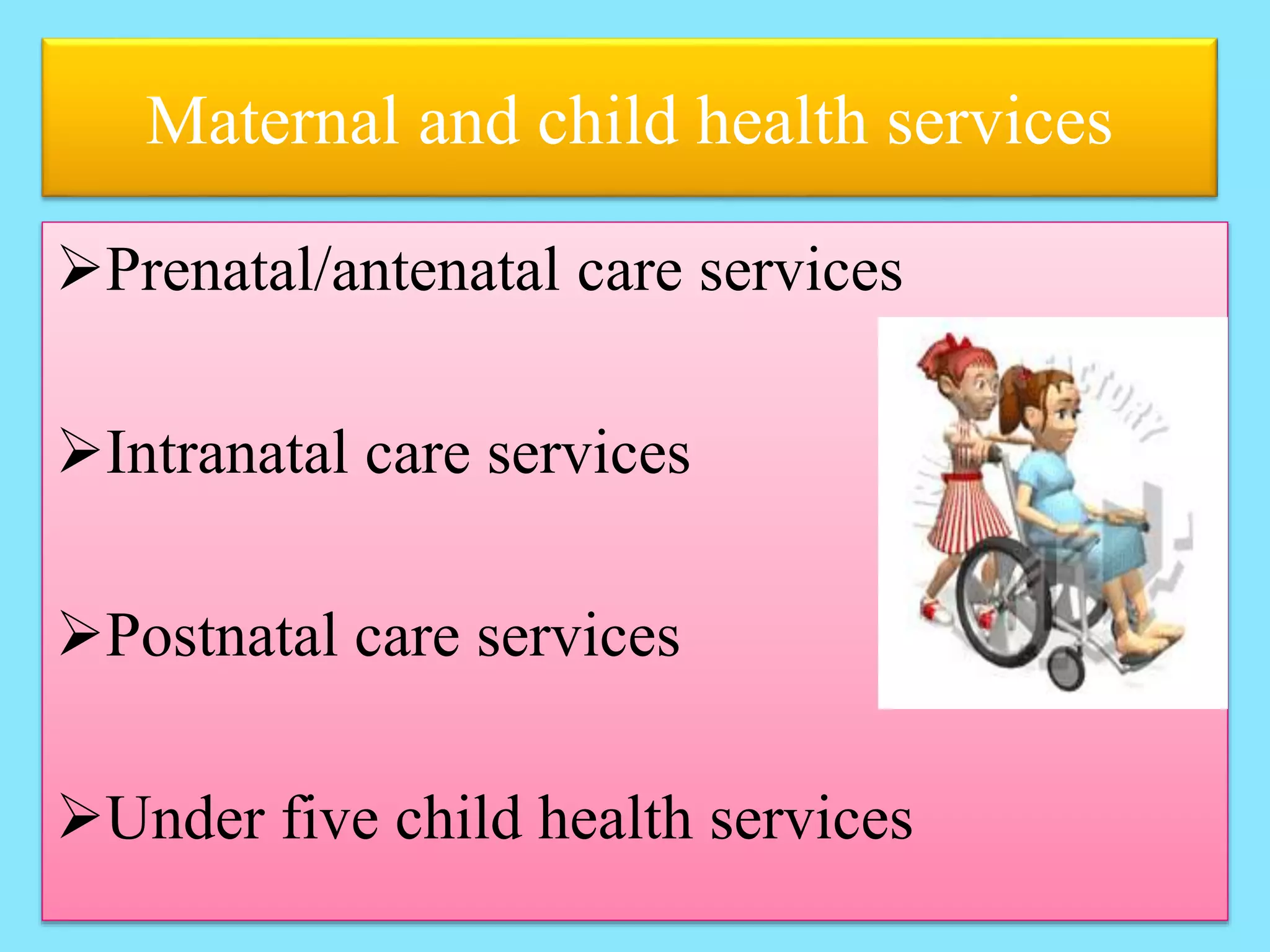 Maternal and child health services

➢Prenatal/antenatal care services

➢Intranatal care services

➢Postnatal care services

➢Under five child health services